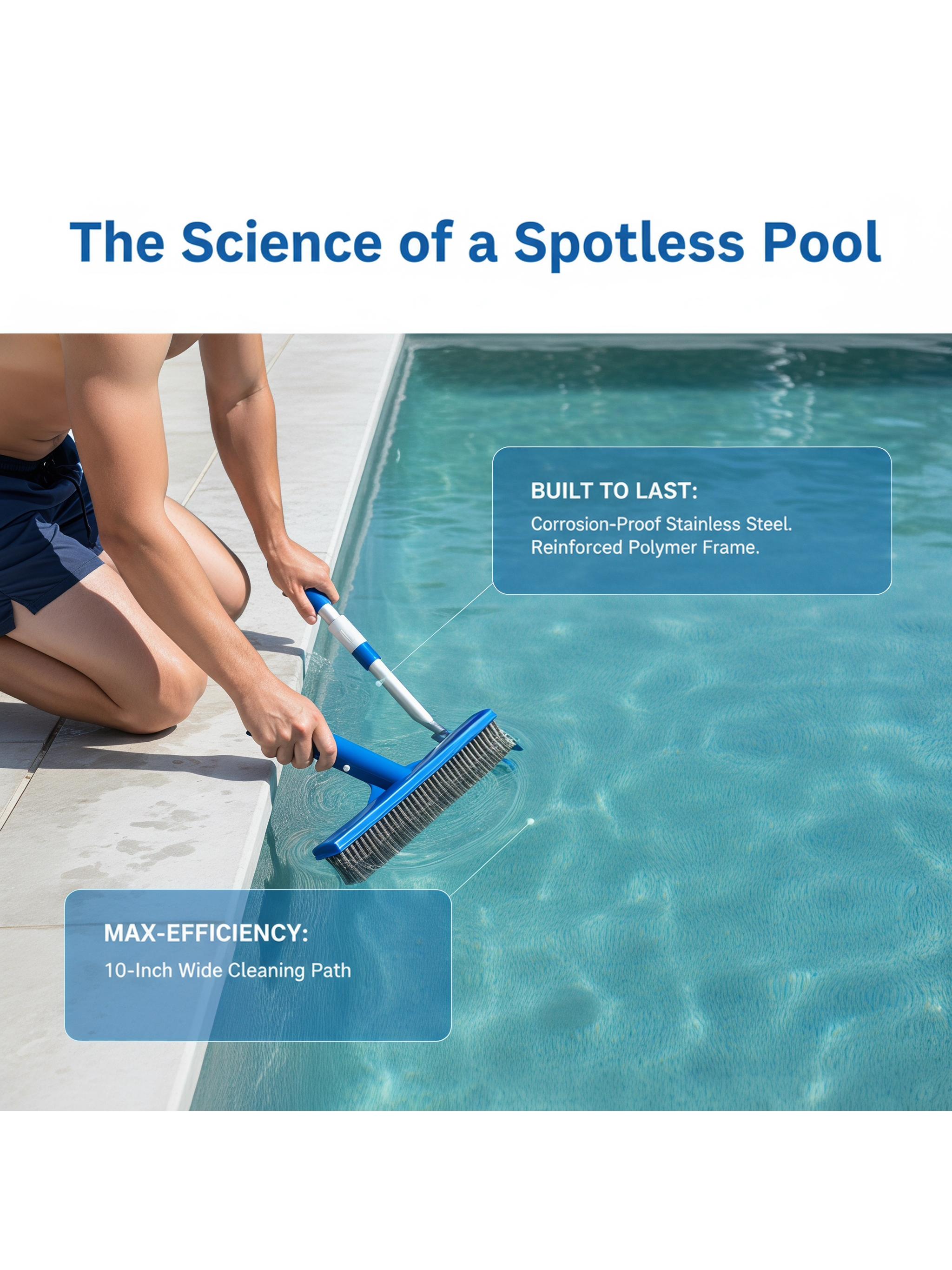 The Science of a Spotless Pool

BUILT TO LAST:
Corrosion-Proof Stainless Steel.
Reinforced Polymer Frame.

MAX-EFFICIENCY:
10-Inch Wide Cleaning Path